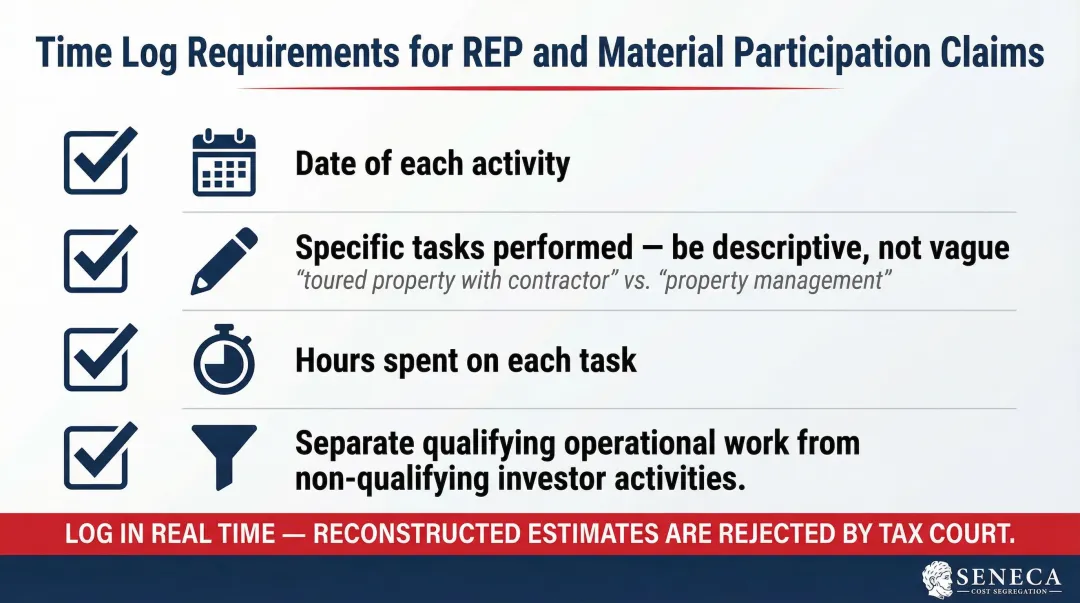 Time Log Requirements for REP and Material Participation Claims

Date of each activity

Specific tasks performed — be descriptive, not vague
"toured property with contractor" vs. "property management"

Hours spent on each task

Separate qualifying operational work from non-qualifying investor activities.

LOG IN REAL TIME — RECONSTRUCTED ESTIMATES ARE REJECTED BY TAX COURT.

SENECA
COST SEGREGATION